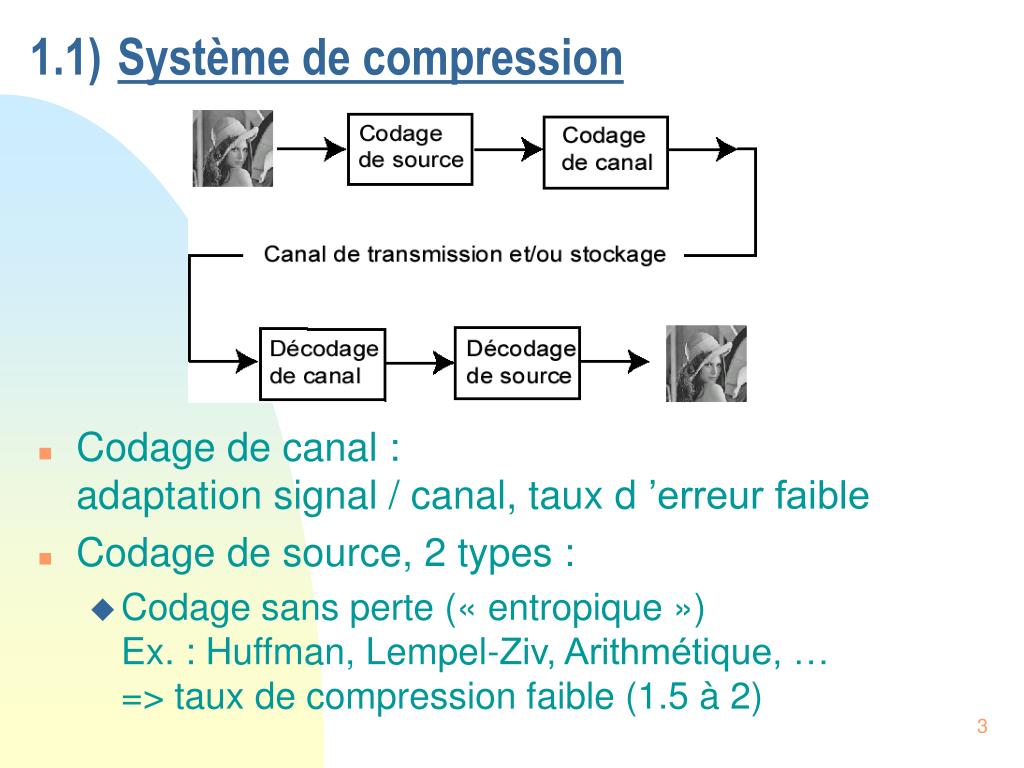 1.1) Système de compression

Codage de source

Codage de canal

Canal de transmission et/ou stockage

Décodage de canal

Décodage de source

Codage de canal :
adaptation signal / canal, taux d ’erreur faible

Codage de source, 2 types :

Codage sans perte (« entropique »)
Ex. : Huffman, Lempel-Ziv, Arithmétique, …
=> taux de compression faible (1.5 à 2)

3